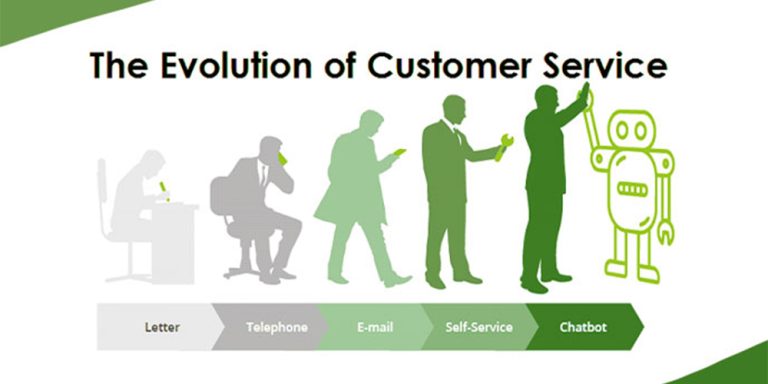 The Evolution of Customer Service

Letter
Telephone
E-mail
Self-Service
Chatbot